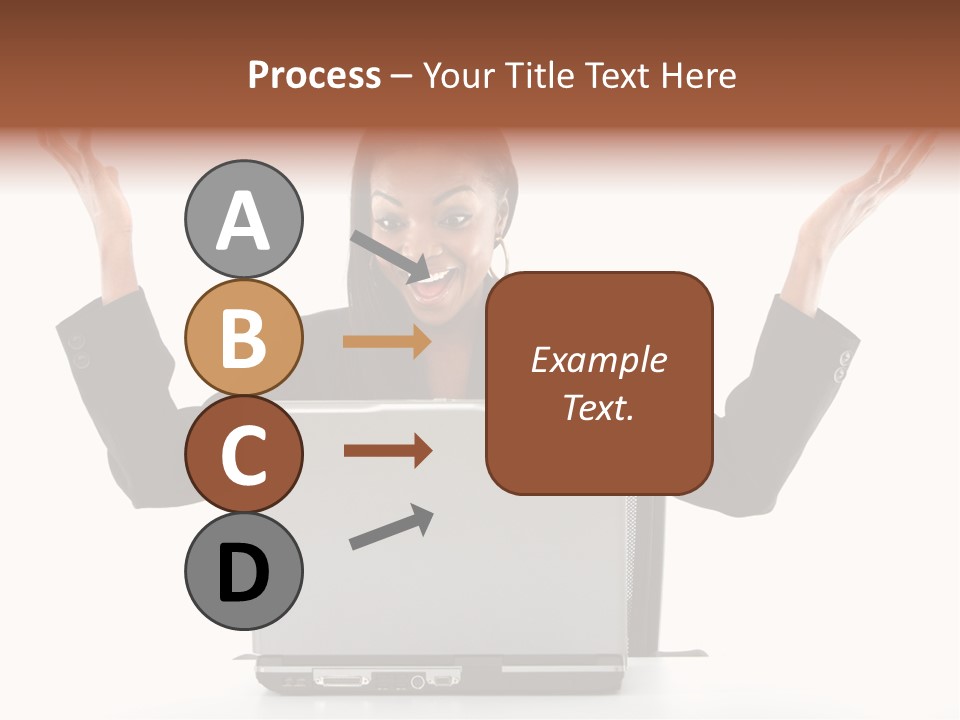 Process – Your Title Text Here

A

B

C

D

Example Text.